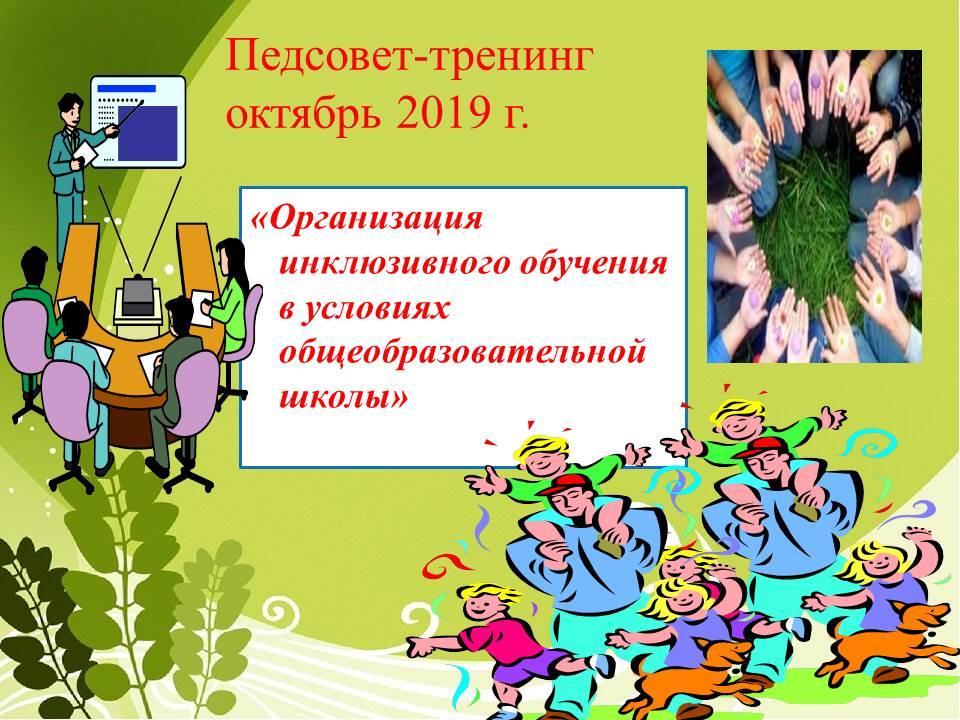 Педсовет-тренинг октябрь 2019 г.

«Организация инклюзивного обучения в условиях общеобразовательной школы»